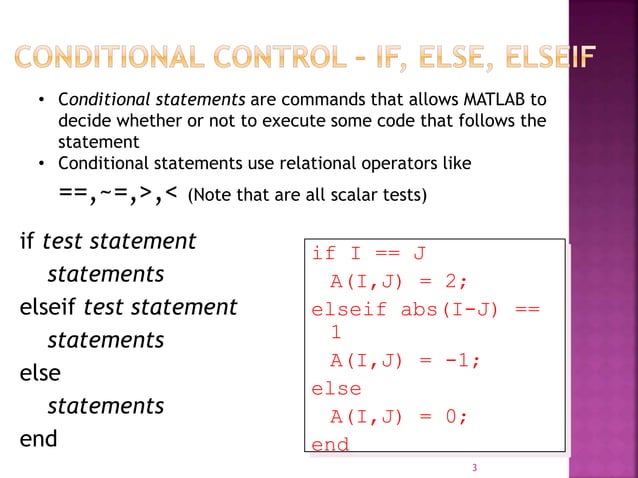 CONDITIONAL CONTROL – IF, ELSE, ELSEIF

• Conditional statements are commands that allows MATLAB to decide whether or not to execute some code that follows the statement
• Conditional statements use relational operators like ==,~=,>,< (Note that are all scalar tests)

if test statement
statements
elseif test statement
statements
else
statements
end

if I == J
A(I,J) = 2;
elseif abs(I-J) == 1
A(I,J) = -1;
else
A(I,J) = 0;
end

3